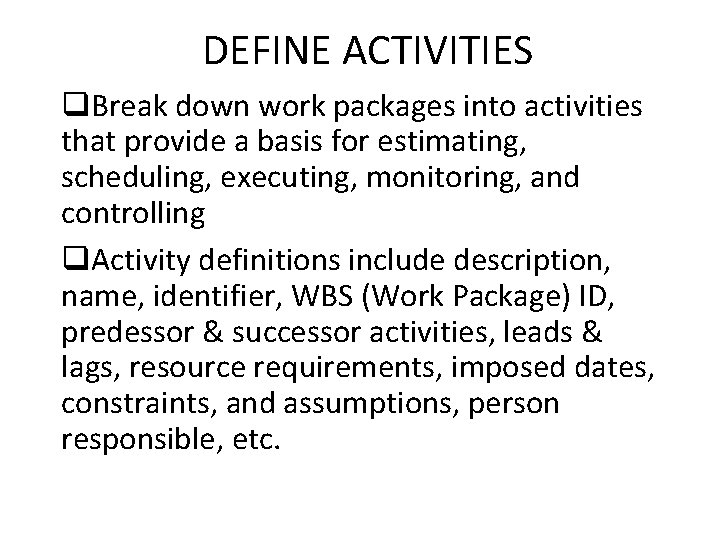 DEFINE ACTIVITIES

❑Break down work packages into activities that provide a basis for estimating, scheduling, executing, monitoring, and controlling

❑Activity definitions include description, name, identifier, WBS (Work Package) ID, predessor & successor activities, leads & lags, resource requirements, imposed dates, constraints, and assumptions, person responsible, etc.